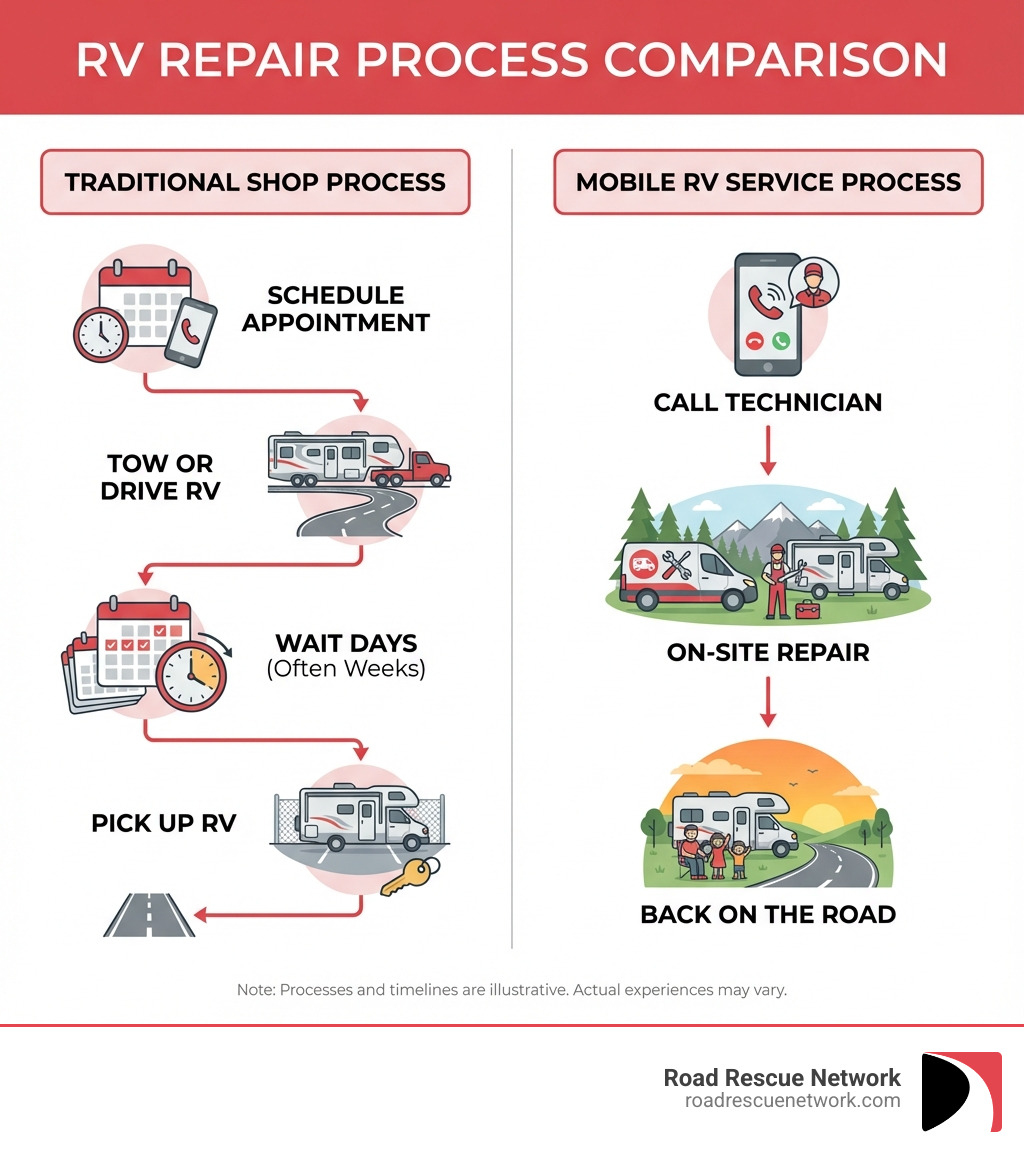 RV REPAIR PROCESS COMPARISON

TRADITIONAL SHOP PROCESS

SCHEDULE APPOINTMENT

TOW OR DRIVE RV

WAIT DAYS
(Often Weeks)

PICK UP RV

MOBILE RV SERVICE PROCESS

CALL TECHNICIAN

ON-SITE REPAIR

BACK ON THE ROAD

Note: Processes and timelines are illustrative. Actual experiences may vary.

Road Rescue Network
roadrescuenetwork.com